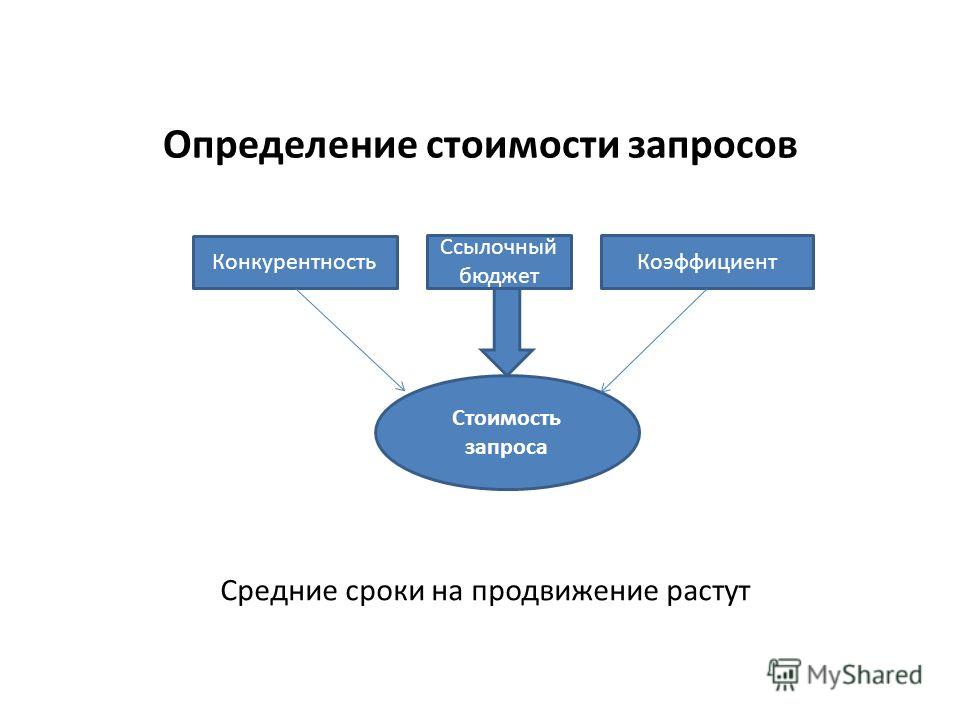 Определение стоимости запросов

Конкурентность

Ссылочный бюджет

Коэффициент

Стоимость запроса

Средние сроки на продвижение растут

MyShared